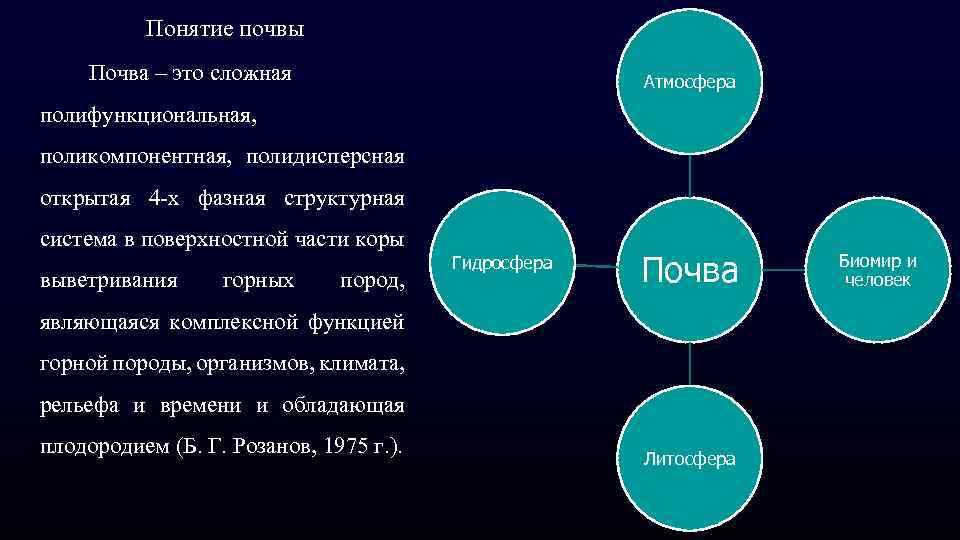 Понятие почвы

Почва – это сложная полифункциональная, поликомпонентная, полидисперсная открытая 4-х фазная структурная система в поверхностной части коры выветривания горных пород, являющаяся комплексной функцией горной породы, организмов, климата, рельефа и времени и обладающая плодородием (Б. Г. Розанов, 1975 г.).

Атмосфера

Гидросфера

Почва

Биомир и человек

Литосфера